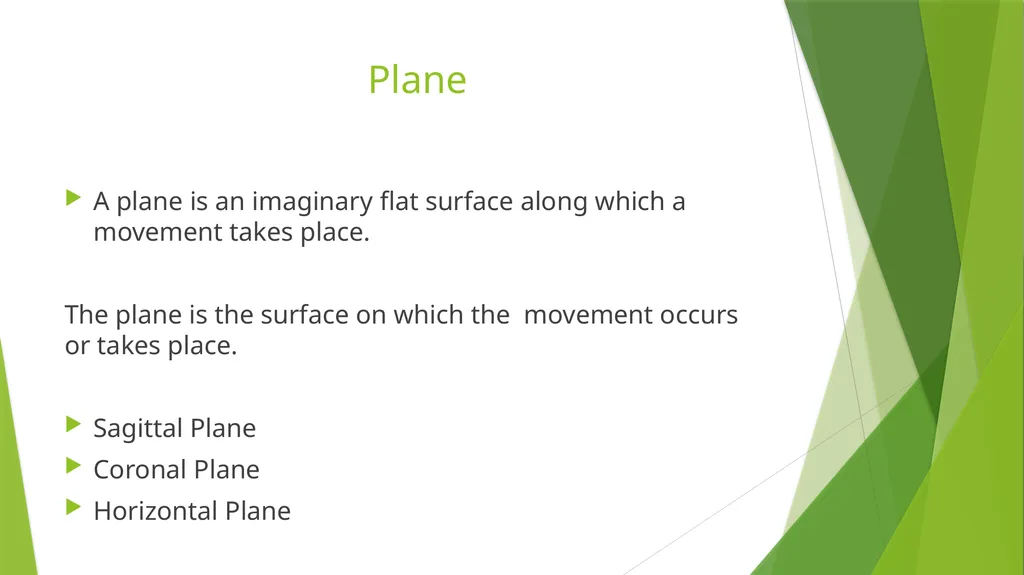 Plane

A plane is an imaginary flat surface along which a movement takes place.

The plane is the surface on which the  movement occurs or takes place.

Sagittal Plane
Coronal Plane
Horizontal Plane